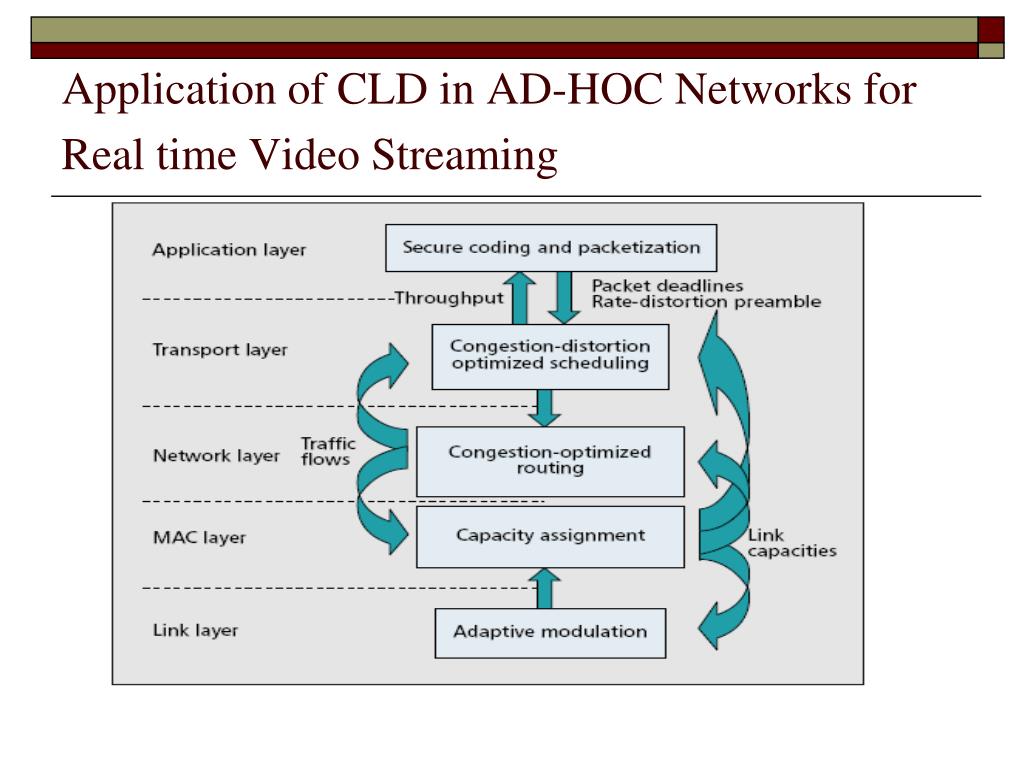 Application of CLD in AD-HOC Networks for Real time Video Streaming

Application layer
Secure coding and packetization
Throughput
Packet deadlines
Rate-distortion preamble
Transport layer
Congestion-distortion optimized scheduling
Network layer
Traffic flows
Congestion-optimized routing
MAC layer
Capacity assignment
Link capacities
Link layer
Adaptive modulation